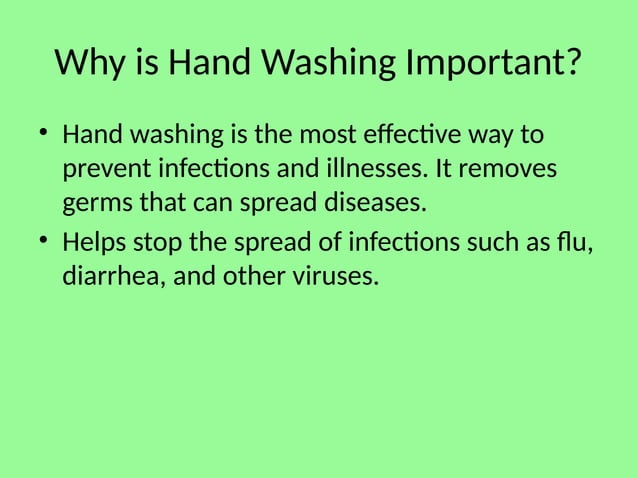 Why is Hand Washing Important?

• Hand washing is the most effective way to prevent infections and illnesses. It removes germs that can spread diseases.
• Helps stop the spread of infections such as flu, diarrhea, and other viruses.